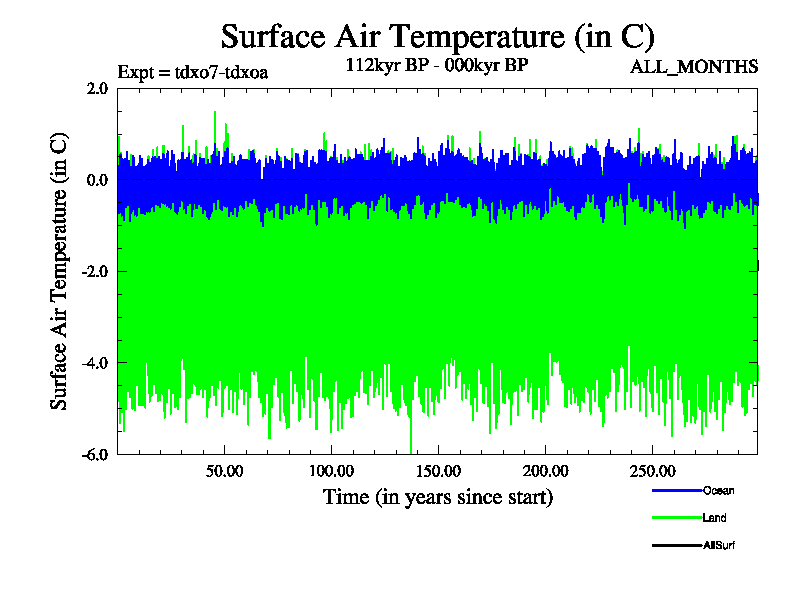 Surface Air Temperature (in C)

Expt = tdxo7-tdxoa

112kyr BP - 000kyr BP

ALL_MONTHS

Surface Air Temperature (in C)

2.0
0.0
-2.0
-4.0
-6.0

50.00
100.00
150.00
200.00
250.00

Time (in years since start)

Ocean
Land
AllSurf